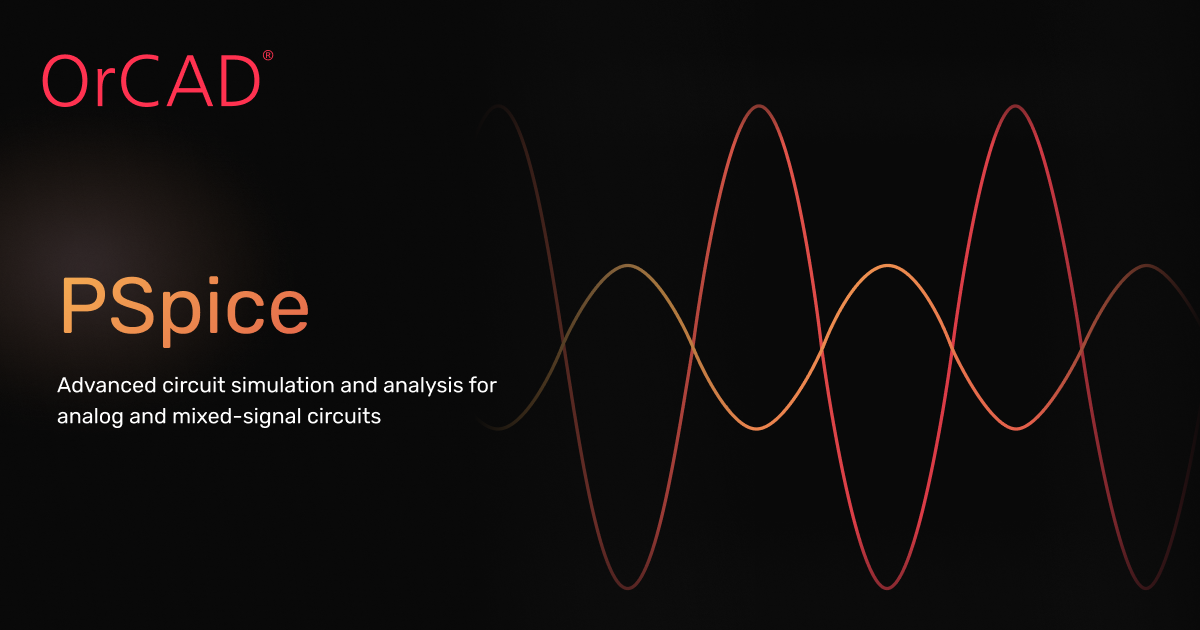 OrCAD®

PSpice

Advanced circuit simulation and analysis for analog and mixed-signal circuits